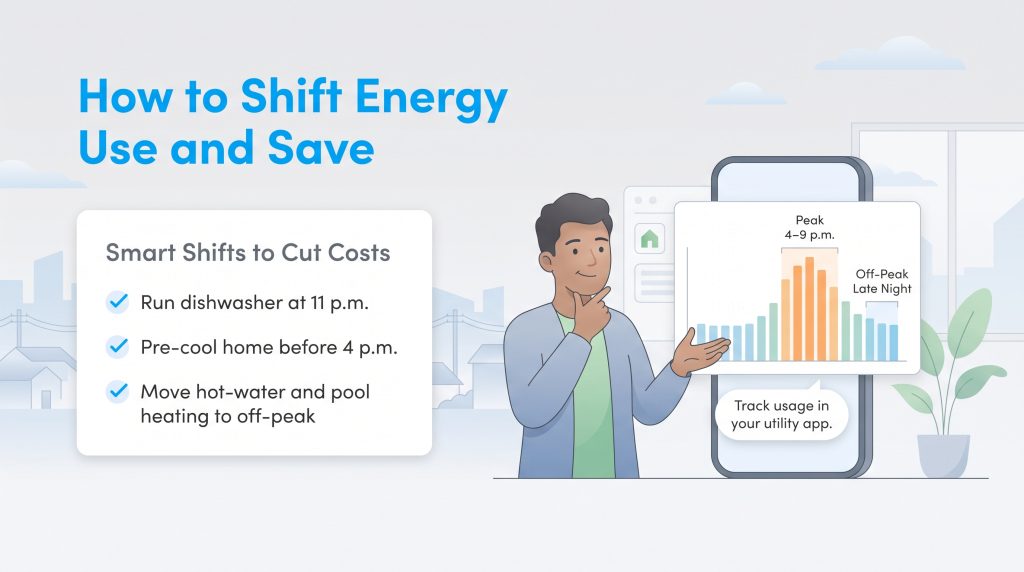 How to Shift Energy Use and Save

Smart Shifts to Cut Costs

Run dishwasher at 11 p.m.

Pre-cool home before 4 p.m.

Move hot-water and pool heating to off-peak

Peak 4–9 p.m.

Off-Peak Late Night

Track usage in your utility app.